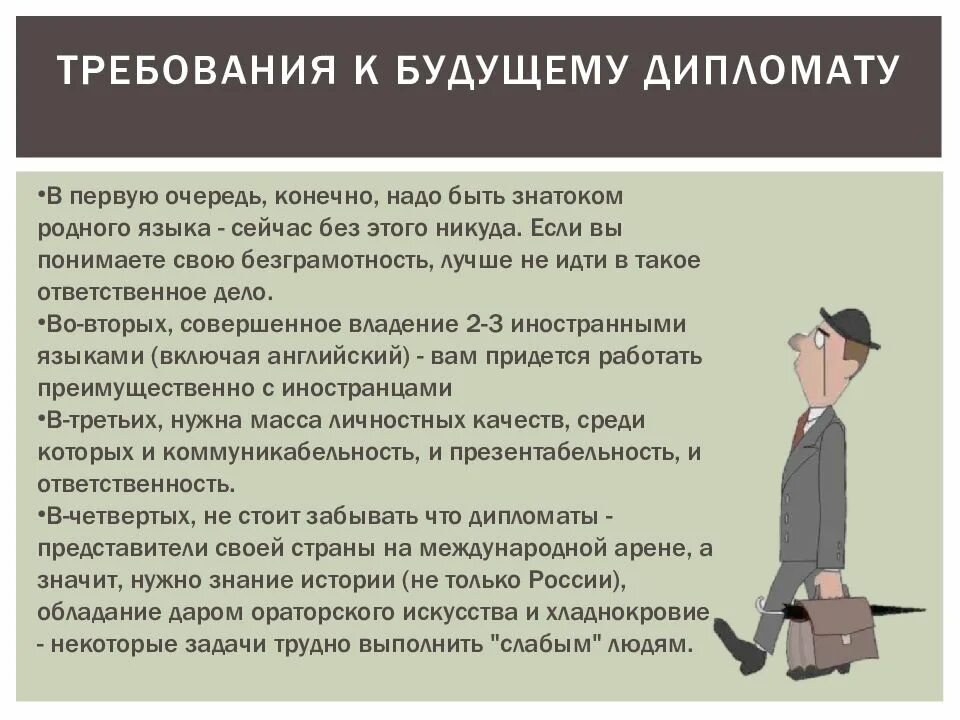 ТРЕБОВАНИЯ К БУДУЩЕМУ ДИПЛОМАТУ

•В первую очередь, конечно, надо быть знатоком родного языка - сейчас без этого никуда. Если вы понимаете свою безграмотность, лучше не идти в такое ответственное дело.
•Во-вторых, совершенное владение 2-3 иностранными языками (включая английский) - вам придется работать преимущественно с иностранцами
•В-третьих, нужна масса личностных качеств, среди которых и коммуникабельность, и презентабельность, и ответственность.
•В-четвертых, не стоит забывать что дипломаты - представители своей страны на международной арене, а значит, нужно знание истории (не только России), обладание даром ораторского искусства и хладнокровие - некоторые задачи трудно выполнить "слабым" людям.